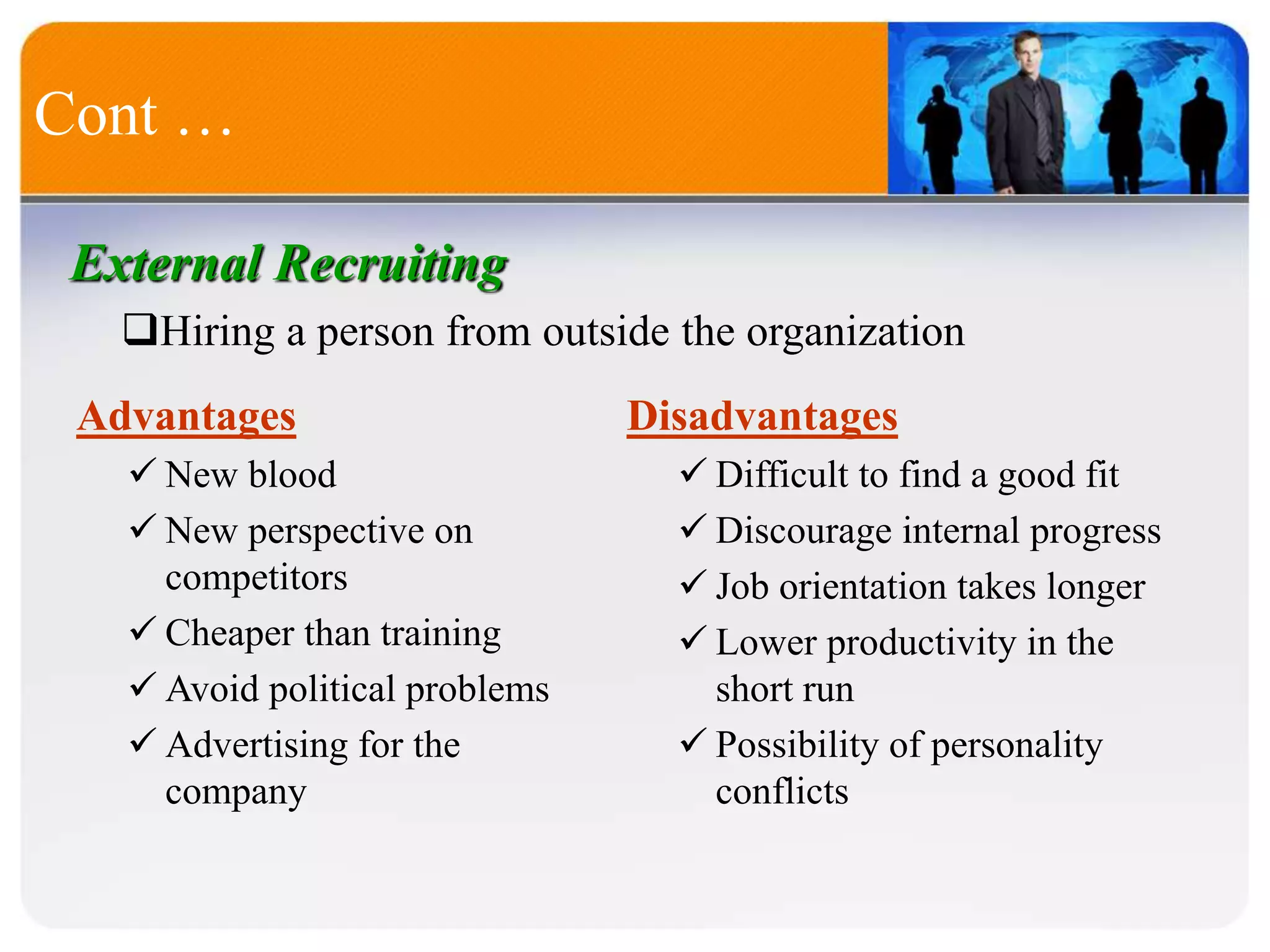 Cont …

External Recruiting

❑Hiring a person from outside the organization

Advantages

✓ New blood
✓ New perspective on competitors
✓ Cheaper than training
✓ Avoid political problems
✓ Advertising for the company

Disadvantages

✓ Difficult to find a good fit
✓ Discourage internal progress
✓ Job orientation takes longer
✓ Lower productivity in the short run
✓ Possibility of personality conflicts